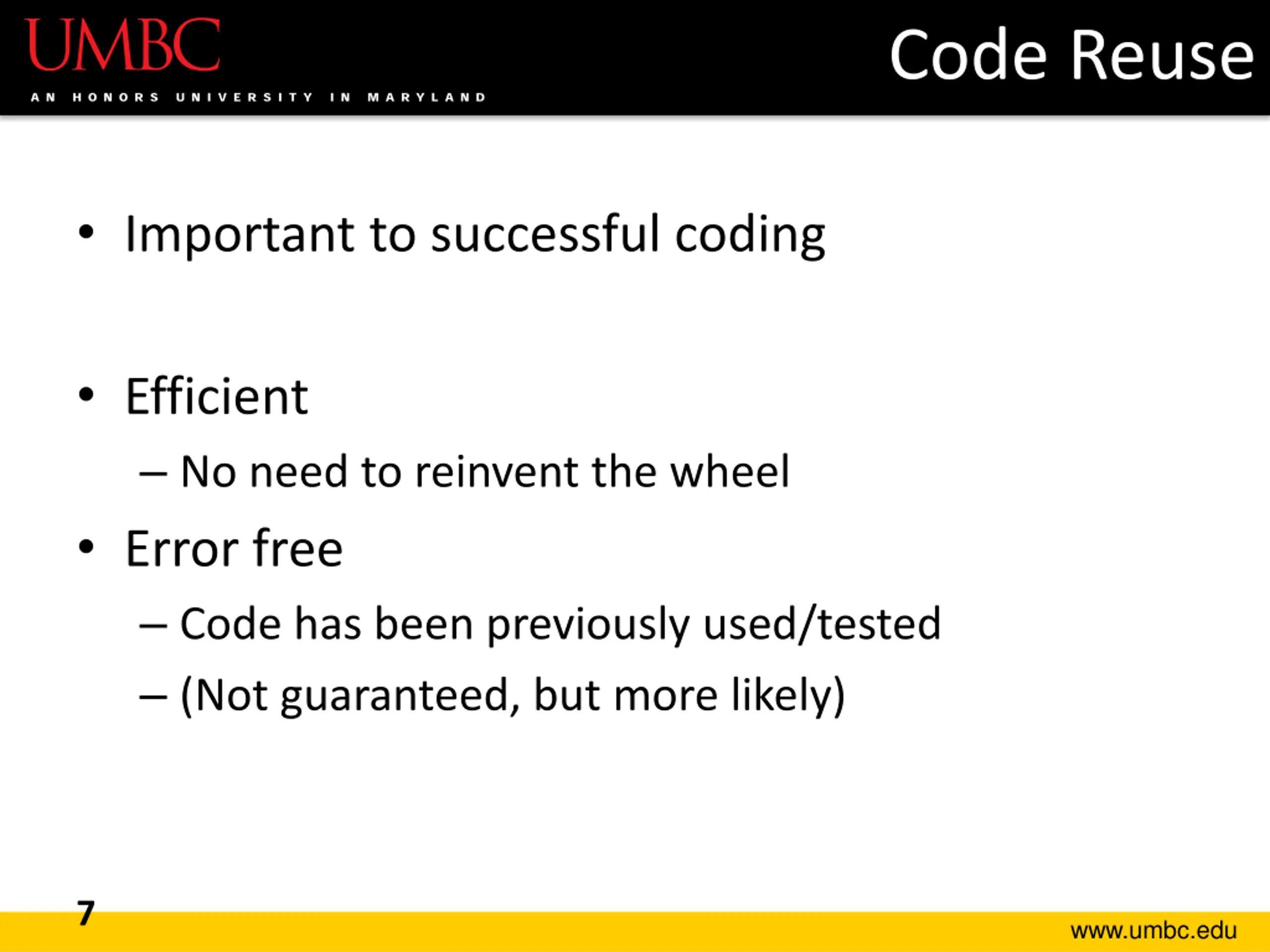 UMBC
AN HONORS UNIVERSITY IN MARYLAND

Code Reuse

• Important to successful coding

• Efficient
– No need to reinvent the wheel
• Error free
– Code has been previously used/tested
– (Not guaranteed, but more likely)

7

www.umbc.edu